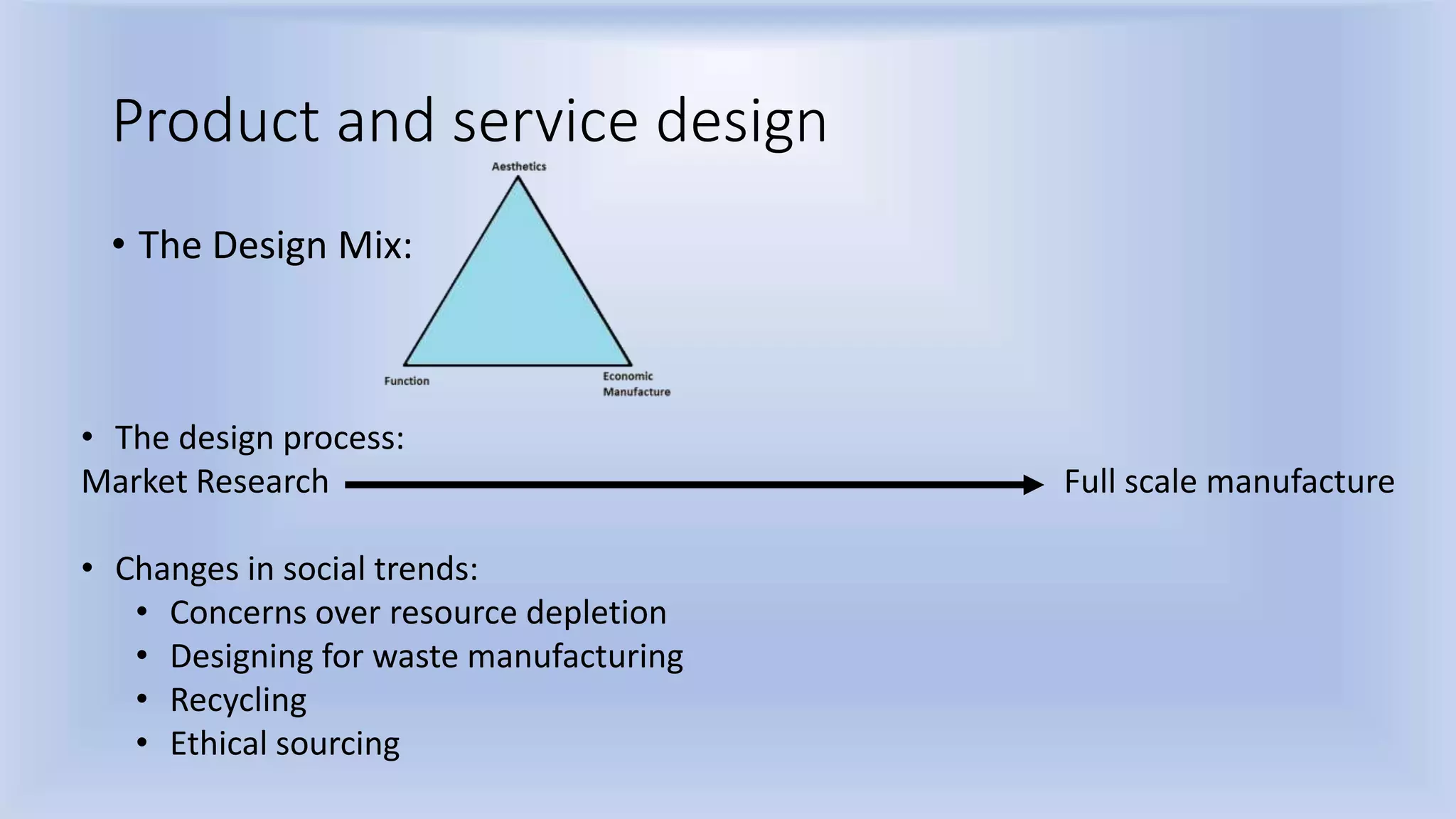 Product and service design

• The Design Mix:

Aesthetics

Function

Economic Manufacture

• The design process:

Market Research

Full scale manufacture

• Changes in social trends:
  • Concerns over resource depletion
  • Designing for waste manufacturing
  • Recycling
  • Ethical sourcing